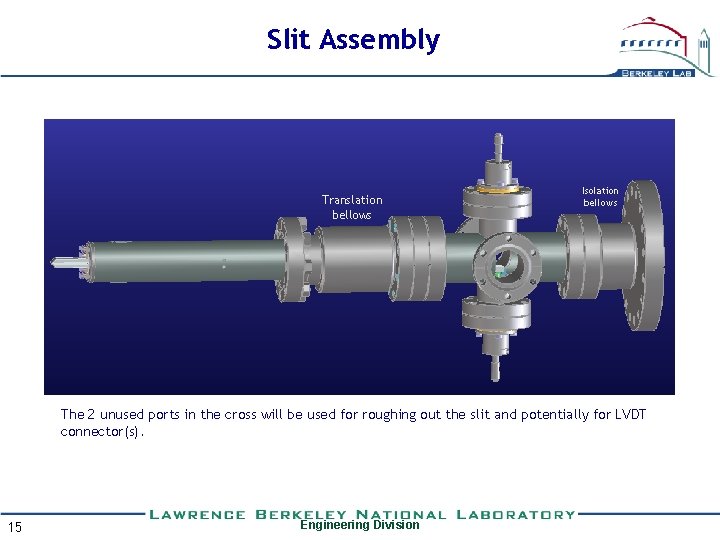 Slit Assembly

BERKELEY LAB

Translation bellows

Isolation bellows

The 2 unused ports in the cross will be used for roughing out the slit and potentially for LVDT connector(s).

LAWRENCE BERKELEY NATIONAL LABORATORY

15

Engineering Division